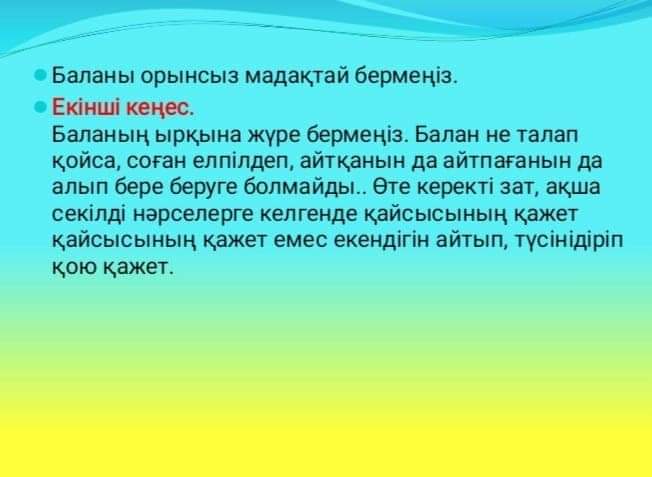 Баланы орынсыз мадақтай бермеңіз.

Екінші кеңес.
Баланың ырқына жүре бермеңіз. Балан не талап қойса, соған елпілдеп, айтқанын да айтпағанын да алып бере беруге болмайды.. Өте керекті зат, ақша секілді нәрселерге келгенде қайсысының қажет қайсысының қажет емес екендігін айтып, түсінідіріп қою қажет.